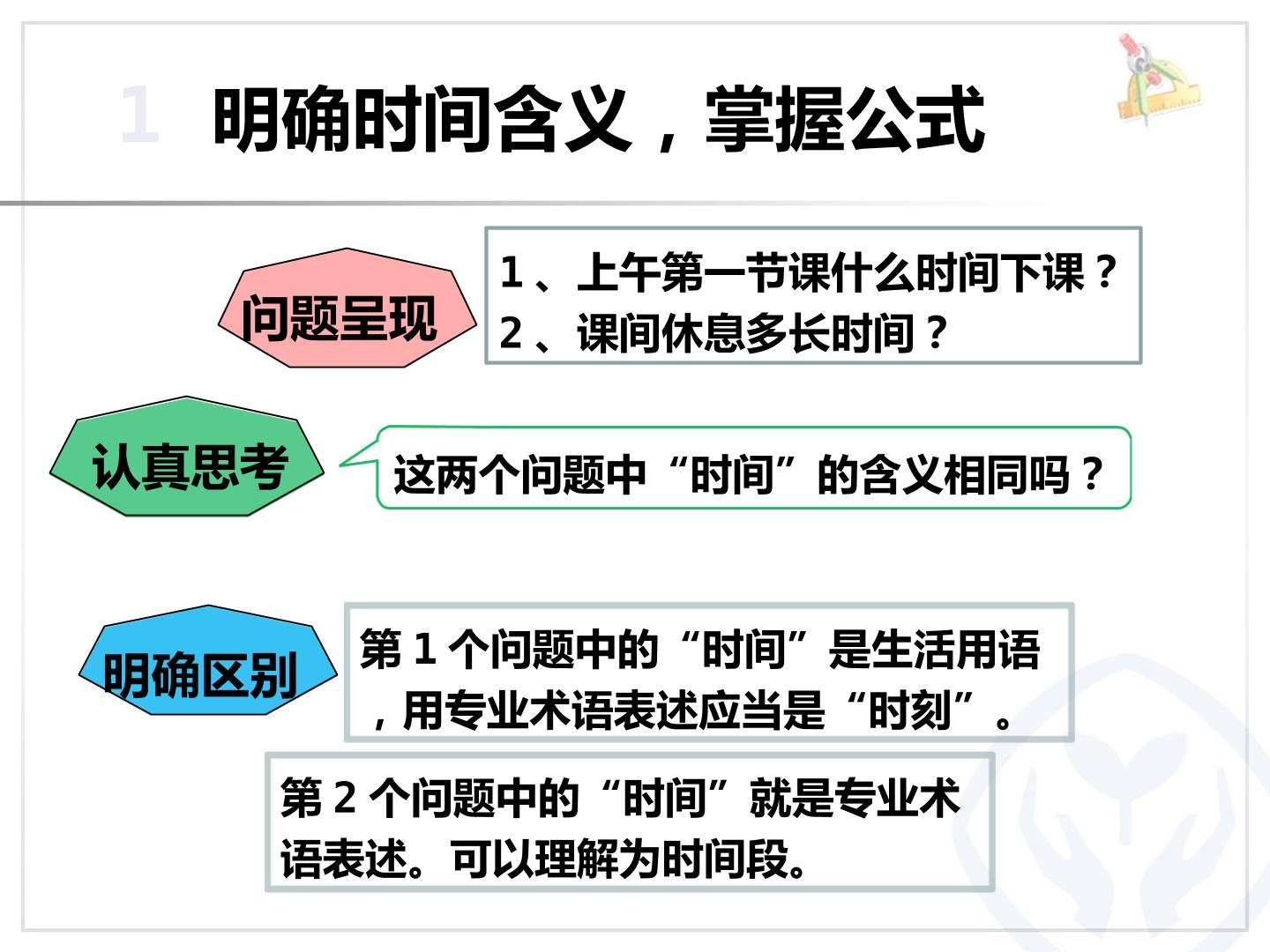 1 明确时间含义，掌握公式

问题呈现

1、上午第一节课什么时间下课？
2、课间休息多长时间？

认真思考

这两个问题中“时间”的含义相同吗？

明确区别

第1个问题中的“时间”是生活用语，用专业术语表述应当是“时刻”。

第2个问题中的“时间”就是专业术语表述。可以理解为时间段。